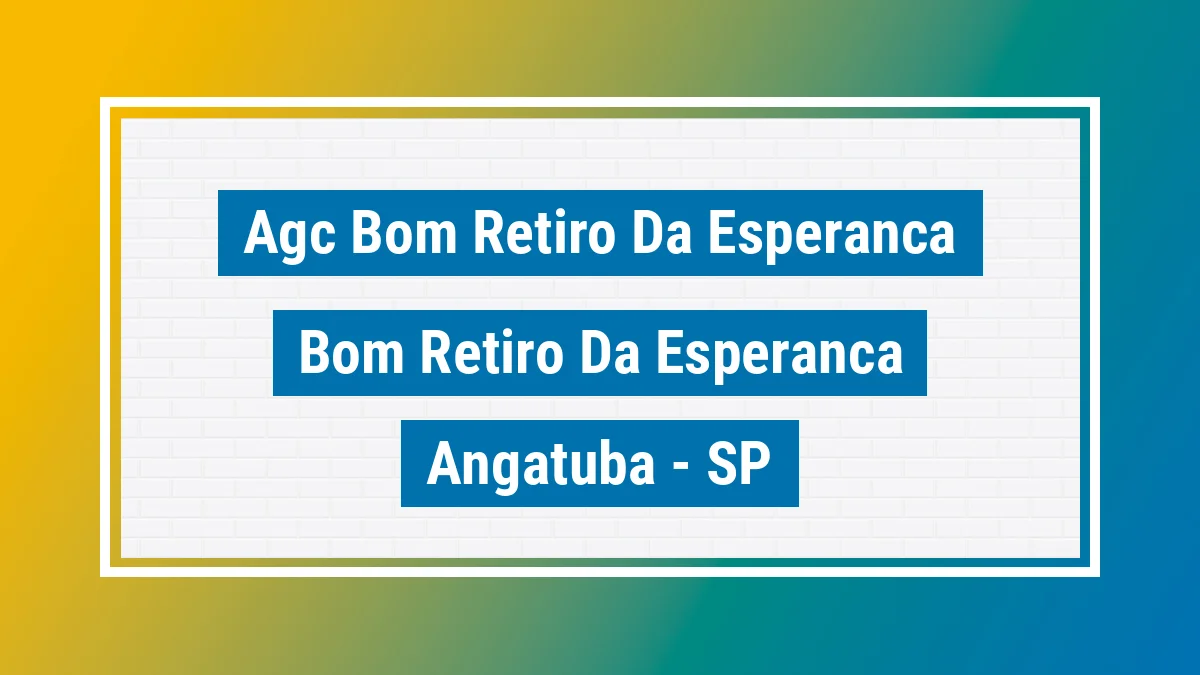 Agc Bom Retiro Da Esperanca

Bom Retiro Da Esperanca

Angatuba - SP